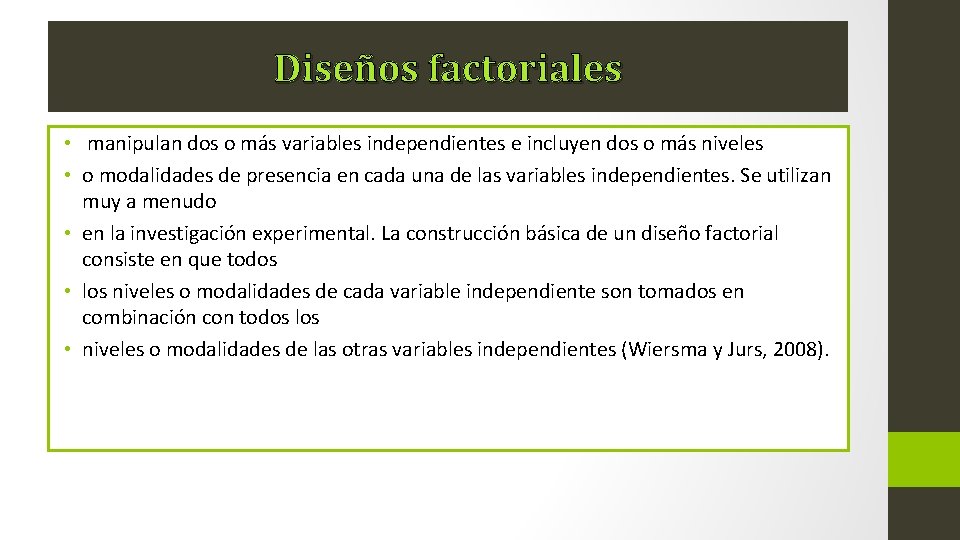 Diseños factoriales

• manipulan dos o más variables independientes e incluyen dos o más niveles
• o modalidades de presencia en cada una de las variables independientes. Se utilizan muy a menudo
• en la investigación experimental. La construcción básica de un diseño factorial consiste en que todos
• los niveles o modalidades de cada variable independiente son tomados en combinación con todos los
• niveles o modalidades de las otras variables independientes (Wiersma y Jurs, 2008).